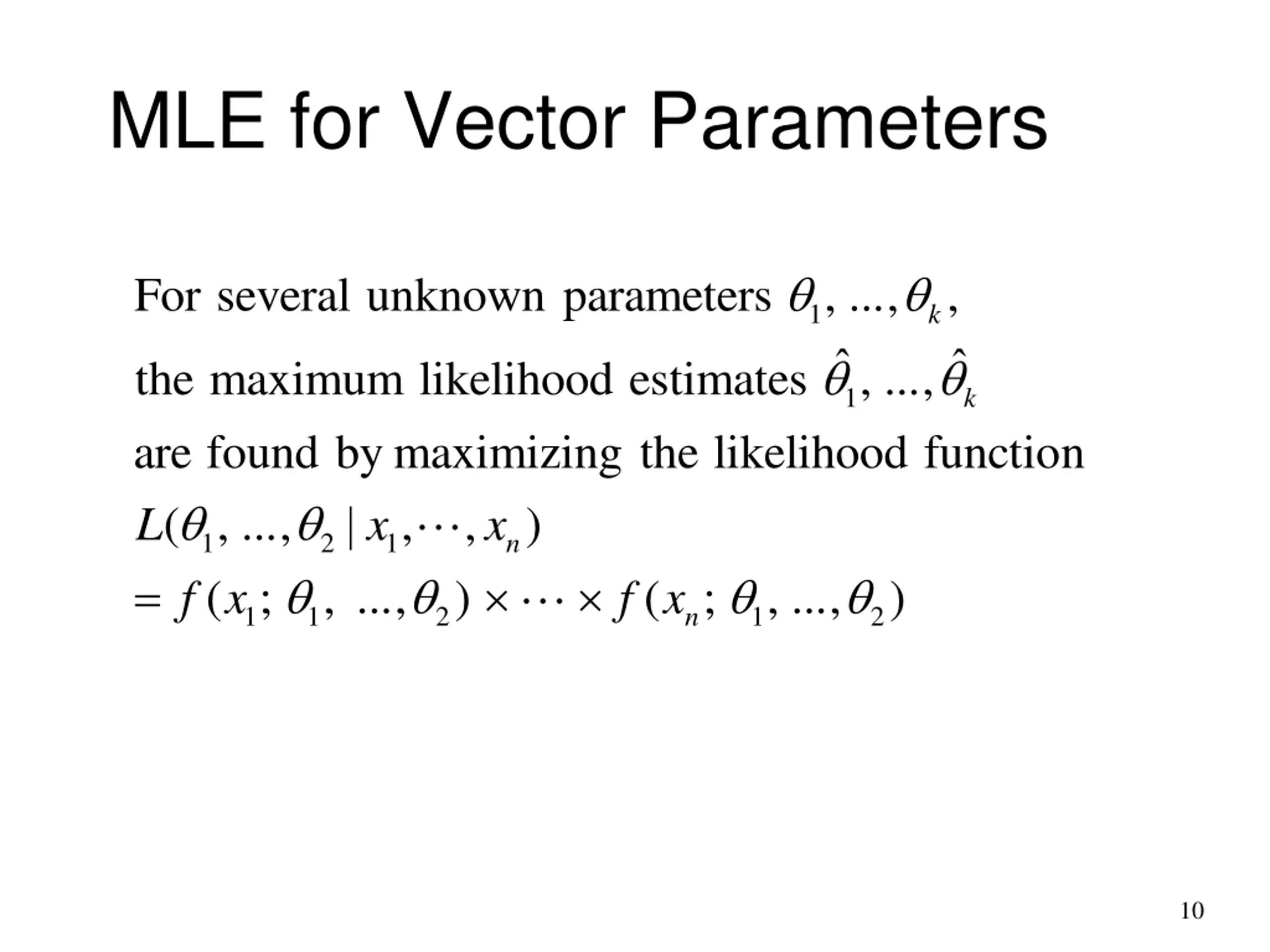 MLE for Vector Parameters

For several unknown parameters $\theta_1, ..., \theta_k$,
the maximum likelihood estimates $\hat{\theta}_1, ..., \hat{\theta}_k$
are found by maximizing the likelihood function
$L(\theta_1, ..., \theta_2 \mid x_1, \cdots, x_n)$
$= f(x_1; \theta_1, ..., \theta_2) \times \cdots \times f(x_n; \theta_1, ..., \theta_2)$

10